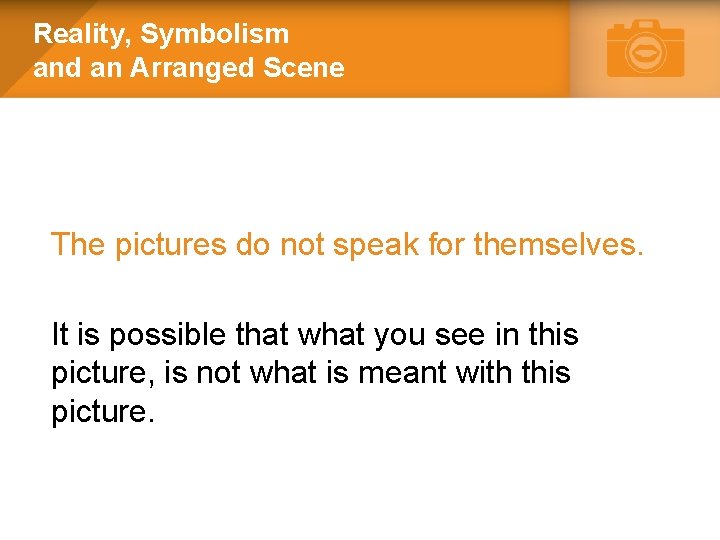 Reality, Symbolism
and an Arranged Scene

The pictures do not speak for themselves.

It is possible that what you see in this picture, is not what is meant with this picture.